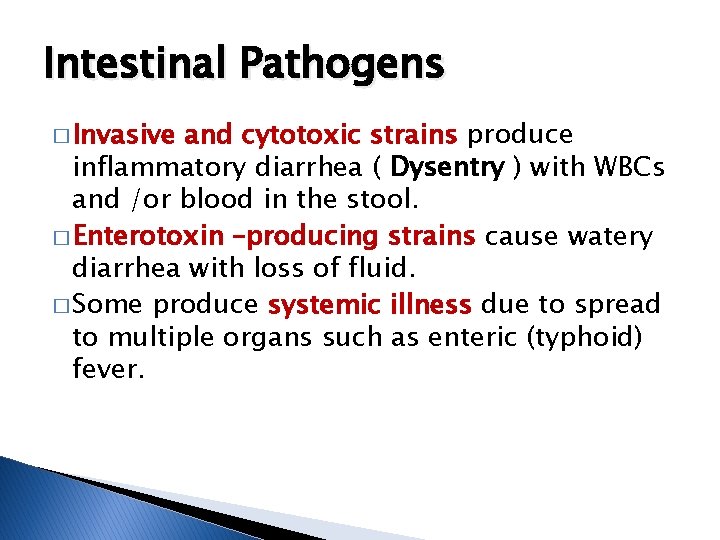 Intestinal Pathogens

□ Invasive and cytotoxic strains produce inflammatory diarrhea ( Dysentry ) with WBCs and /or blood in the stool.

□ Enterotoxin –producing strains cause watery diarrhea with loss of fluid.

□ Some produce systemic illness due to spread to multiple organs such as enteric (typhoid) fever.